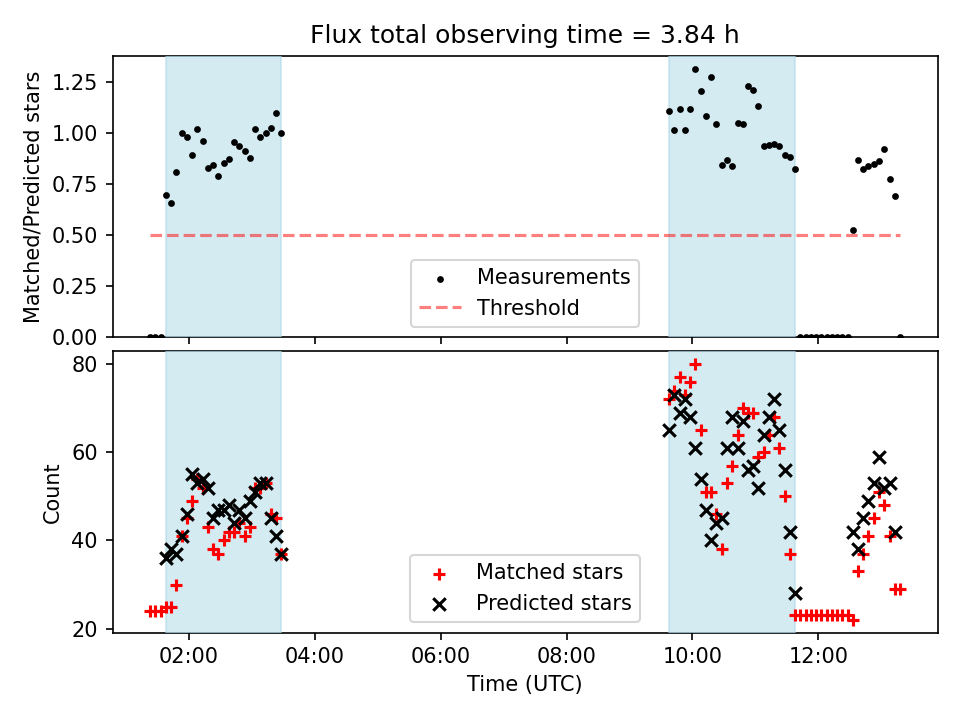 Flux total observing time = 3.84 h

Matched/Predicted stars

1.25
1.00
0.75
0.50
0.25
0.00

Measurements
Threshold

Count

80
60
40
20

Matched stars
Predicted stars

02:00
04:00
06:00
08:00
10:00
12:00

Time (UTC)